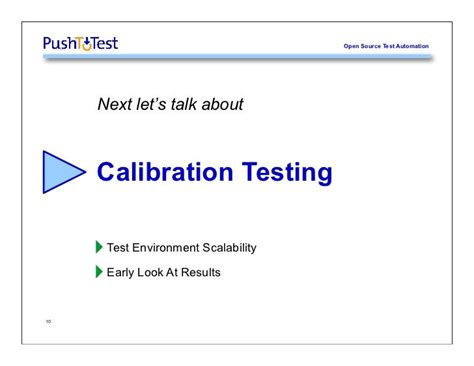 PushToTest

Open Source Test Automation

Next let's talk about

Calibration Testing

Test Environment Scalability

Early Look At Results

10